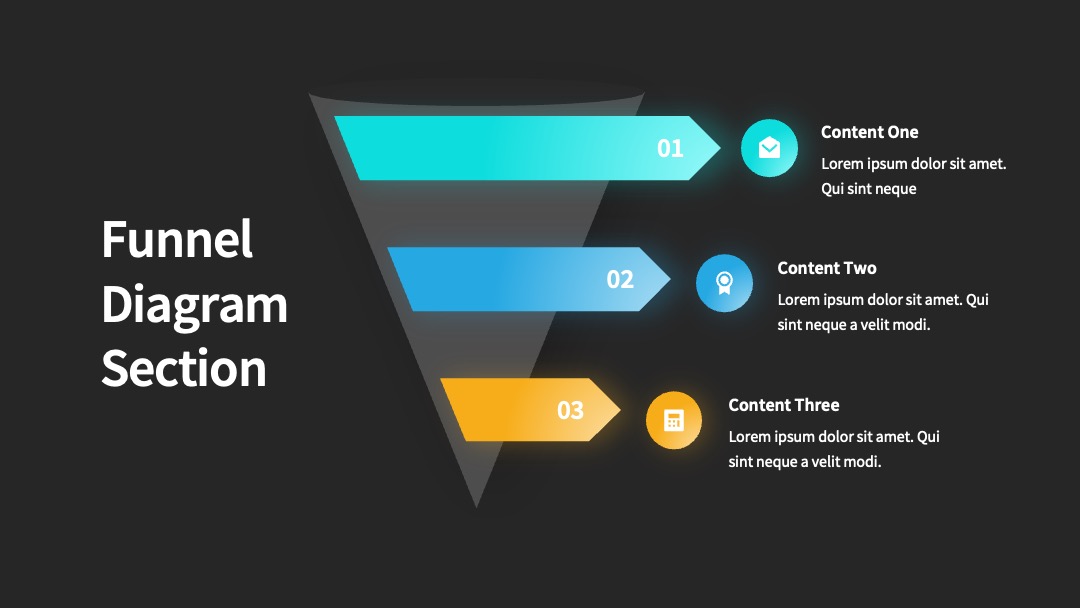 Funnel Diagram Section

01

Content One

Lorem ipsum dolor sit amet. Qui sint neque

02

Content Two

Lorem ipsum dolor sit amet. Qui sint neque a velit modi.

03

Content Three

Lorem ipsum dolor sit amet. Qui sint neque a velit modi.